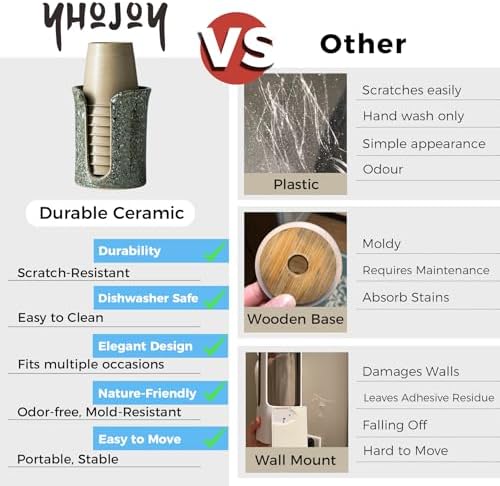 YHOJOY

VS

Other

Durable Ceramic

Durability
Scratch-Resistant

Dishwasher Safe
Easy to Clean

Elegant Design
Fits multiple occasions

Nature-Friendly
Odor-free, Mold-Resistant

Easy to Move
Portable, Stable

Plastic
Scratches easily
Hand wash only
Simple appearance
Odour

Wooden Base
Moldy
Requires Maintenance
Absorb Stains

Wall Mount
Damages Walls
Leaves Adhesive Residue
Falling Off
Hard to Move